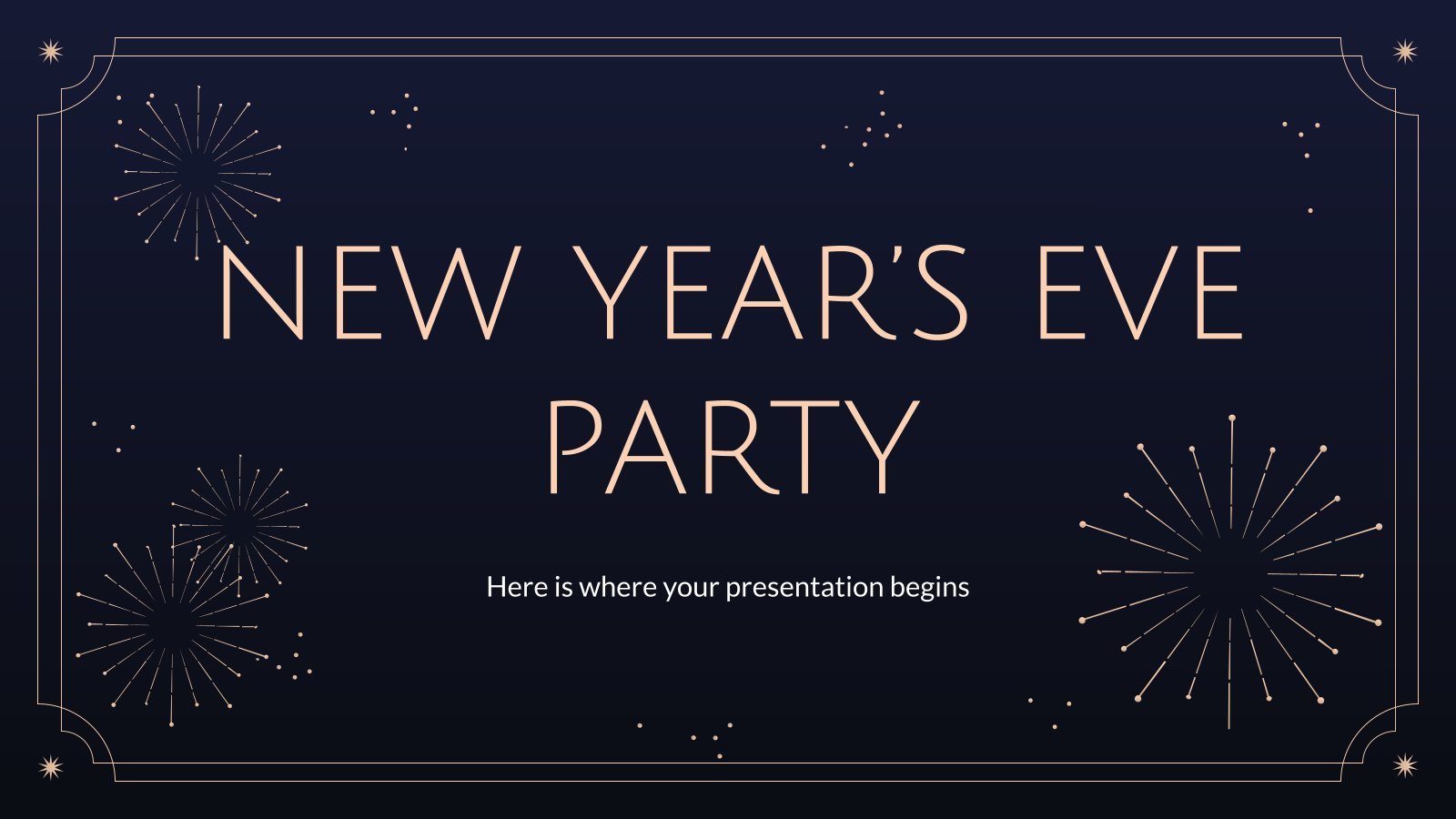 NEW YEAR'S EVE PARTY

Here is where your presentation begins